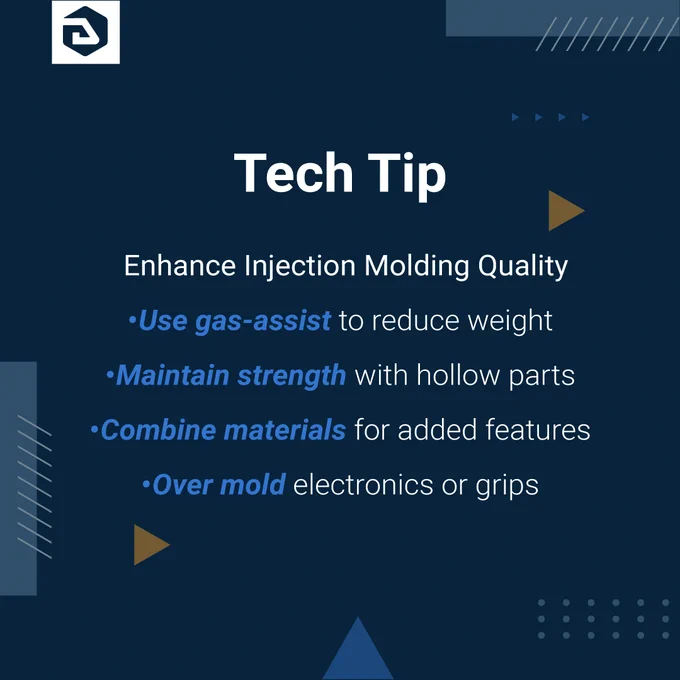 Tech Tip

Enhance Injection Molding Quality

•Use gas-assist to reduce weight

•Maintain strength with hollow parts

•Combine materials for added features

•Over mold electronics or grips